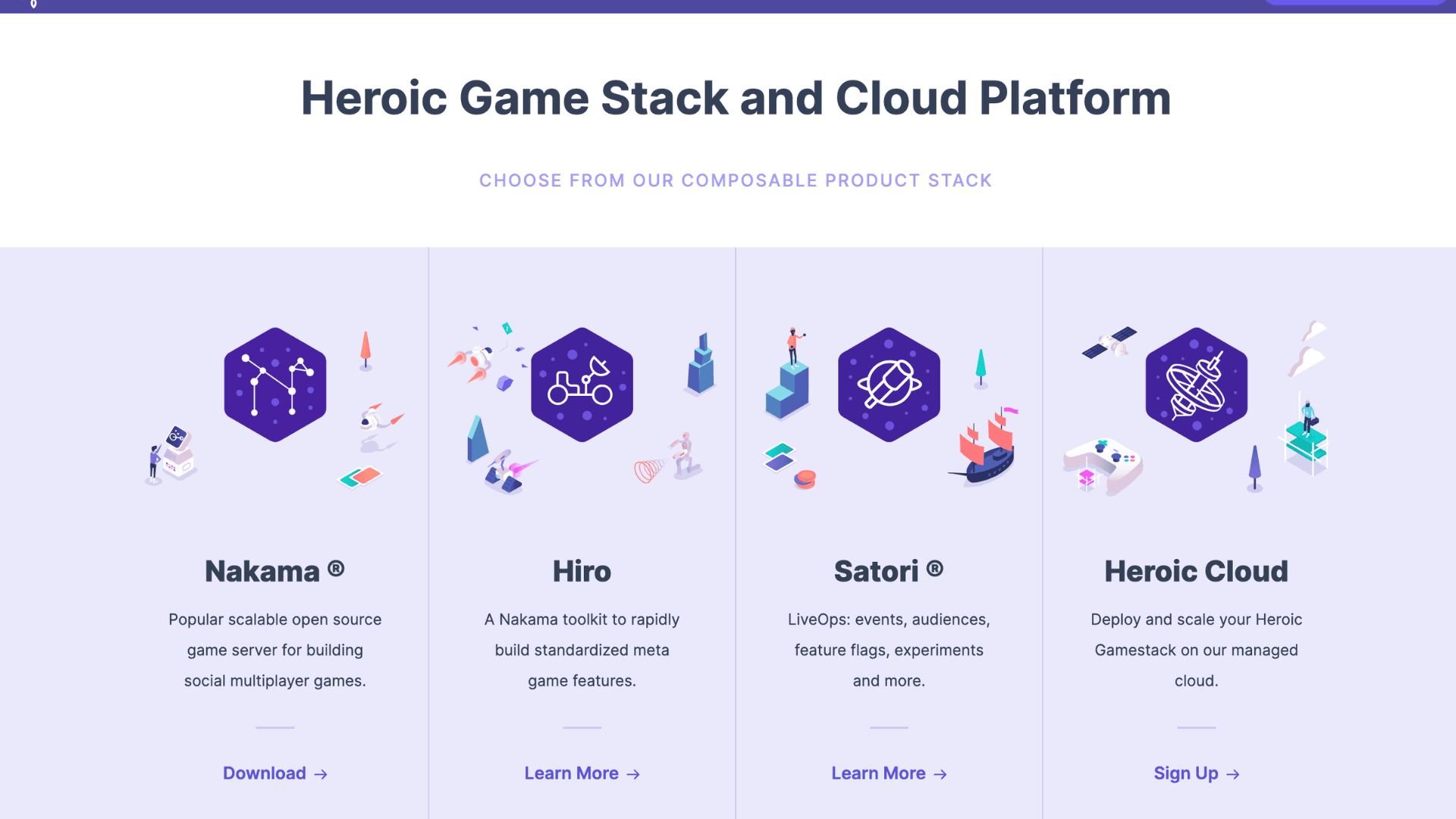 Heroic Game Stack and Cloud Platform

CHOOSE FROM OUR COMPOSABLE PRODUCT STACK

Nakama ®

Popular scalable open source game server for building social multiplayer games.

Download →

Hiro

A Nakama toolkit to rapidly build standardized meta game features.

Learn More →

Satori ®

LiveOps: events, audiences, feature flags, experiments and more.

Learn More →

Heroic Cloud

Deploy and scale your Heroic Gamestack on our managed cloud.

Sign Up →